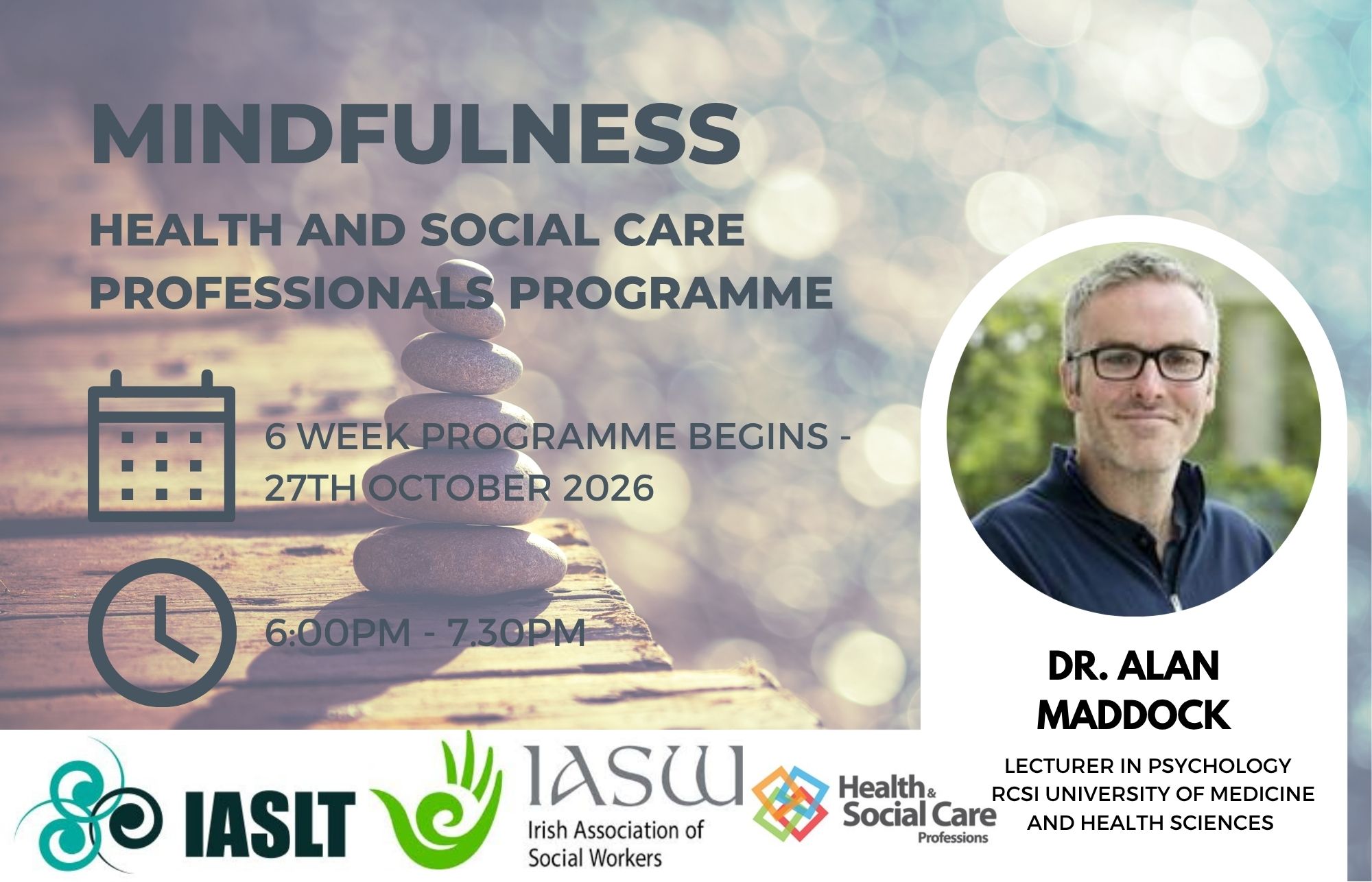 MINDFULNESS

HEALTH AND SOCIAL CARE PROFESSIONALS PROGRAMME

6 WEEK PROGRAMME BEGINS - 27TH OCTOBER 2026

6:00PM - 7.30PM

DR. ALAN MADDOCK

LECTURER IN PSYCHOLOGY
RCSI UNIVERSITY OF MEDICINE AND HEALTH SCIENCES

IASLT

IASW
Irish Association of Social Workers

Health & Social Care Professions